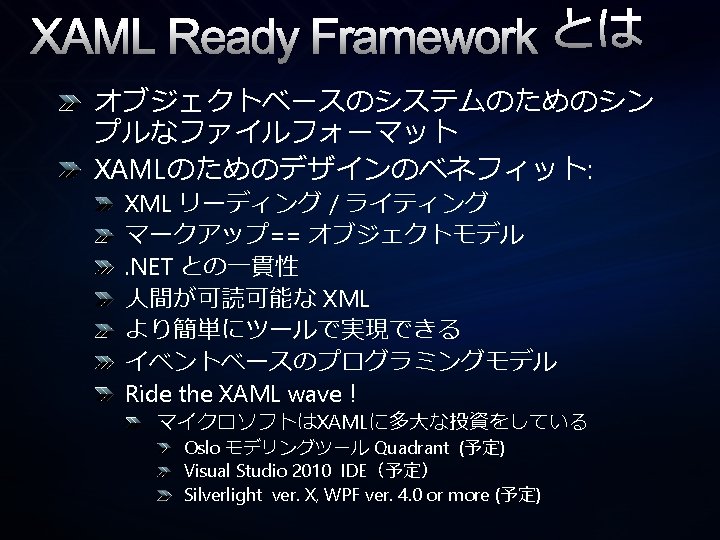 XAML Ready Framework とは

オブジェクトベースのシステムのためのシンプルなファイルフォーマット

XAMLのためのデザインのベネフィット:

XML リーディング / ライティング

マークアップ== オブジェクトモデル

.NET との一貫性

人間が可読可能な XML

より簡単にツールで実現できる

イベントベースのプログラミングモデル

Ride the XAML wave !

マイクロソフトはXAMLに多大な投資をしている

Oslo モデリングツール Quadrant (予定)

Visual Studio 2010 IDE（予定）

Silverlight ver. X, WPF ver. 4.0 or more (予定)